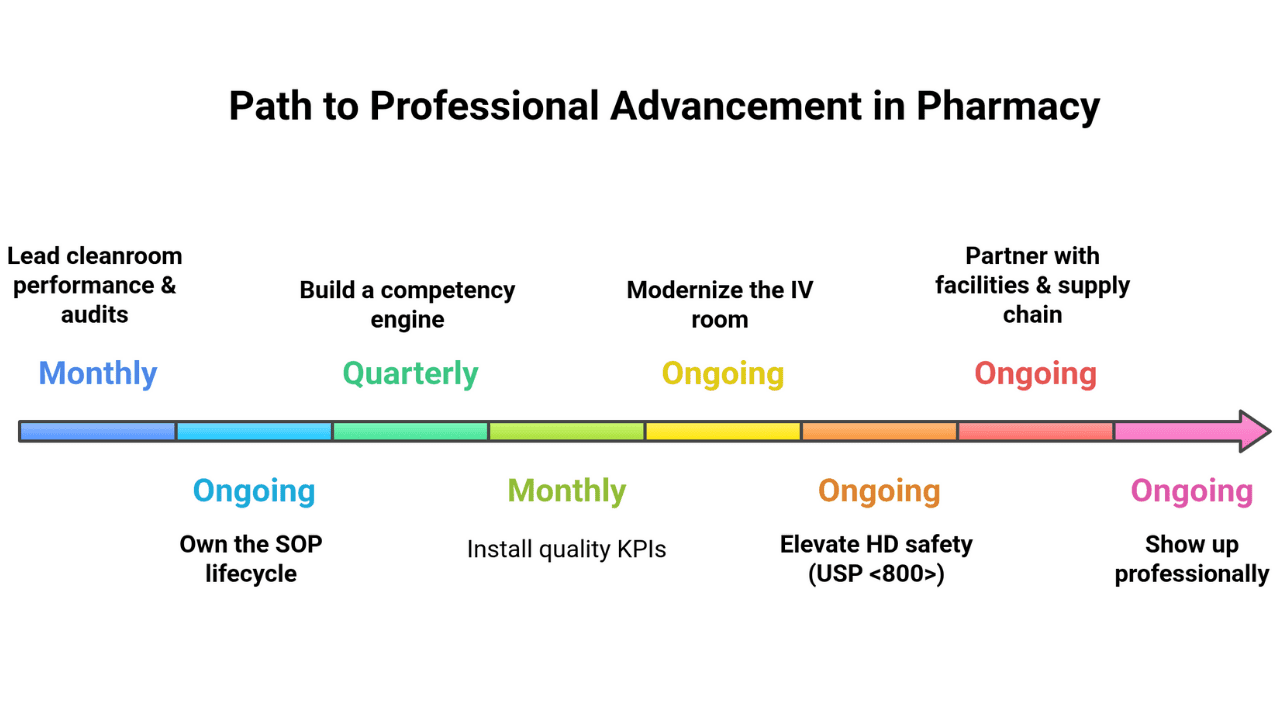 Path to Professional Advancement in Pharmacy

Lead cleanroom performance & audits

Monthly

Ongoing

Own the SOP lifecycle

Build a competency engine

Quarterly

Monthly

Install quality KPIs

Modernize the IV room

Ongoing

Ongoing

Elevate HD safety (USP <800>)

Partner with facilities & supply chain

Ongoing

Ongoing

Show up professionally